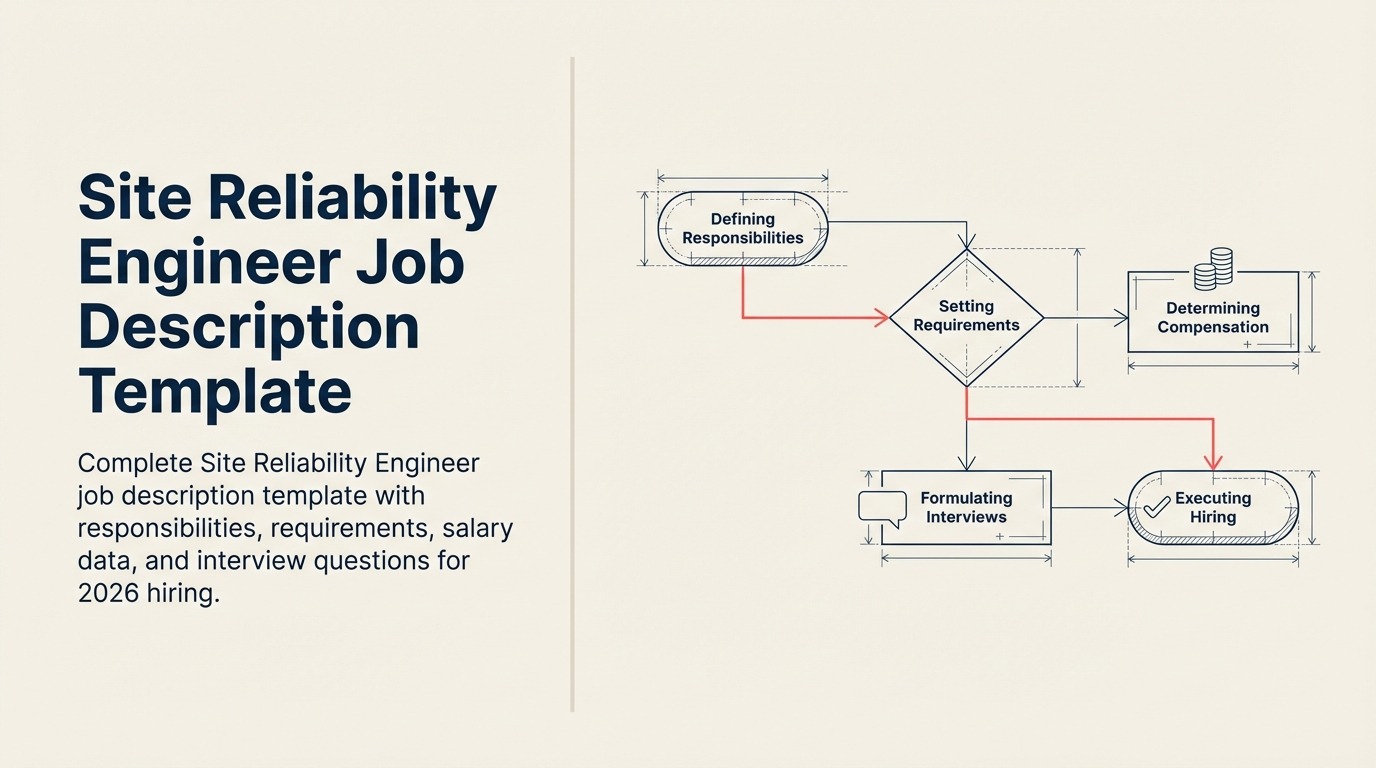 Site Reliability Engineer Job Description Template

Complete Site Reliability Engineer job description template with responsibilities, requirements, salary data, and interview questions for 2026 hiring.

Defining Responsibilities

Setting Requirements

Determining Compensation

Formulating Interviews

Executing Hiring